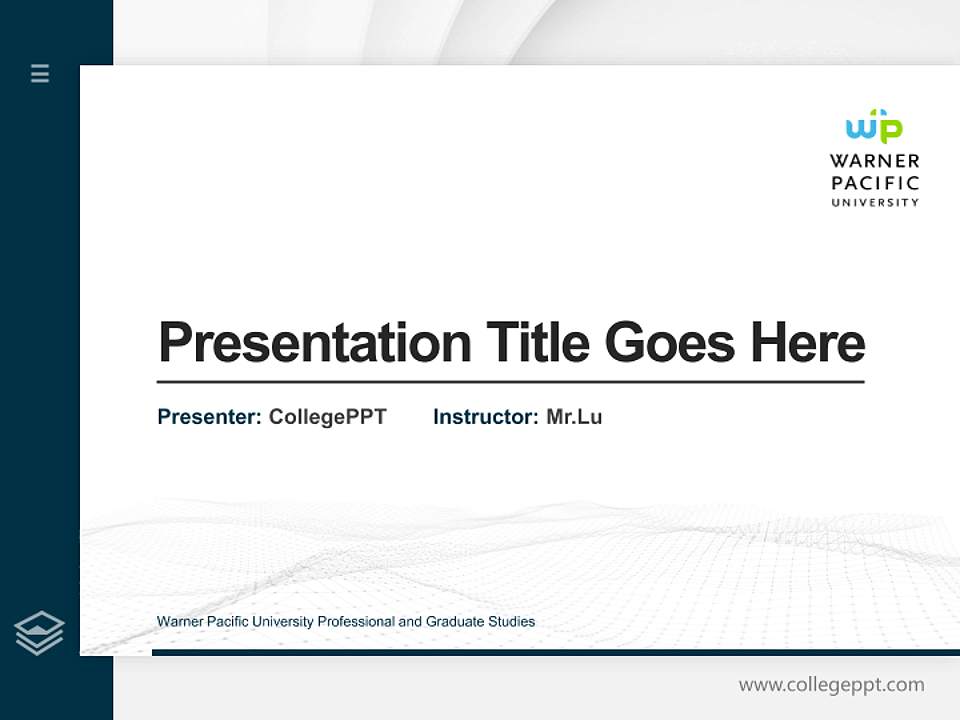 WP
WARNER
PACIFIC
UNIVERSITY

Presentation Title Goes Here

Presenter: CollegePPT Instructor: Mr.Lu

Warner Pacific University Professional and Graduate Studies

www.collegeppt.com